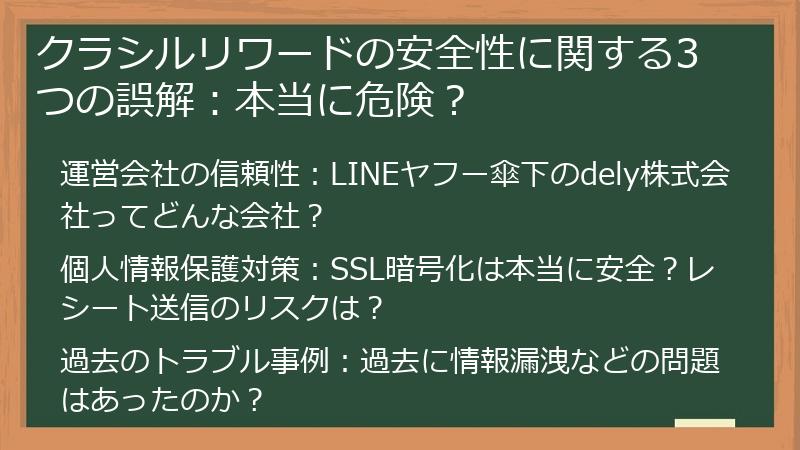 クラシルリワードの安全性に関する3つの誤解：本当に危険？

運営会社の信頼性：LINEヤフー傘下のdely株式会社ってどんな会社？

個人情報保護対策：SSL暗号化は本当に安全？レシート送信のリスクは？

過去のトラブル事例：過去に情報漏洩などの問題はあったのか？